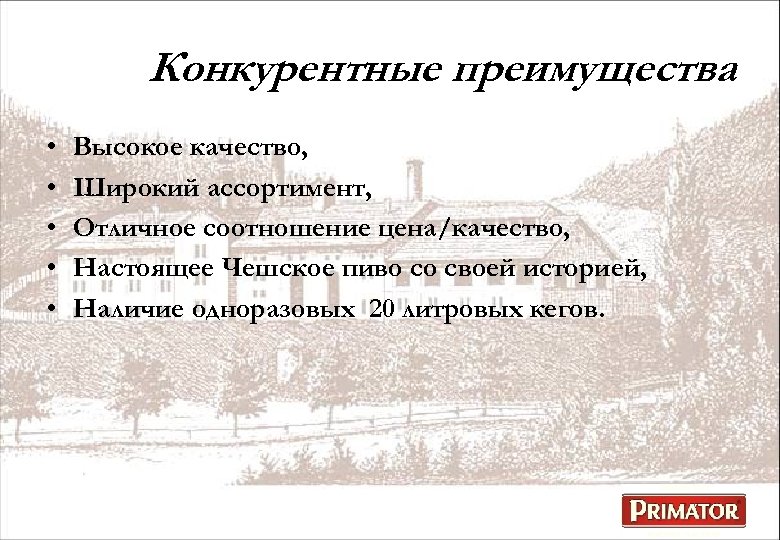 Конкурентные преимущества

• Высокое качество,
• Широкий ассортимент,
• Отличное соотношение цена/качество,
• Настоящее Чешское пиво со своей историей,
• Наличие одноразовых 20 литровых кегов.

PRIMATOR